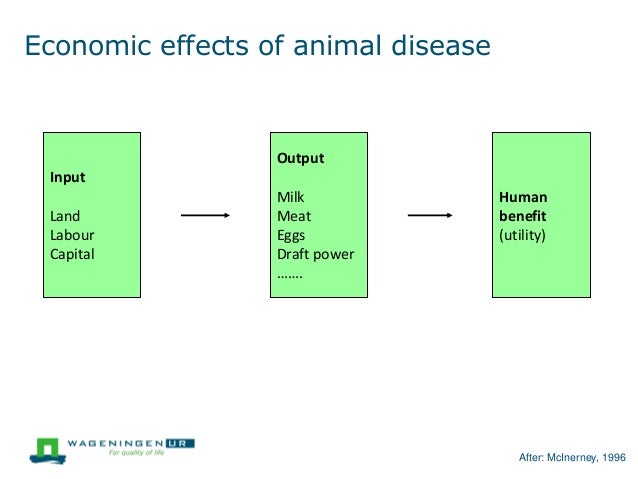 Economic effects of animal disease

Input

Land
Labour
Capital

Output

Milk
Meat
Eggs
Draft power
…….

Human benefit
(utility)

WAGENINGEN UR
For quality of life

After: McInerney, 1996